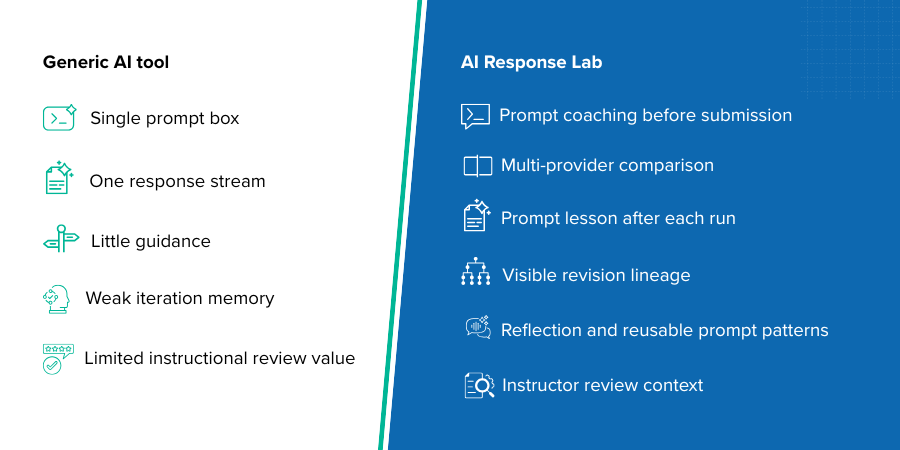 Generic AI tool

Single prompt box

One response stream

Little guidance

Weak iteration memory

Limited instructional review value

AI Response Lab

Prompt coaching before submission

Multi-provider comparison

Prompt lesson after each run

Visible revision lineage

Reflection and reusable prompt patterns

Instructor review context